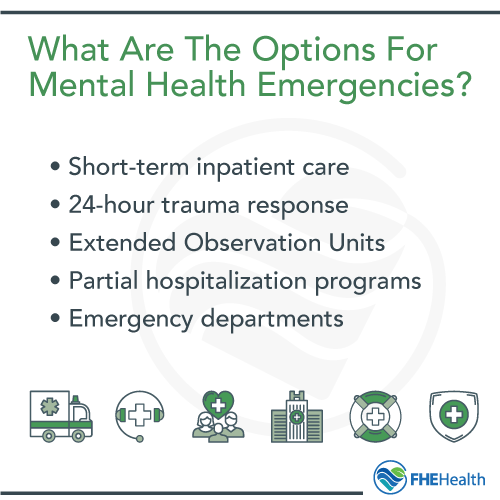 What Are The Options For Mental Health Emergencies?

• Short-term inpatient care
• 24-hour trauma response
• Extended Observation Units
• Partial hospitalization programs
• Emergency departments

FHEHealth